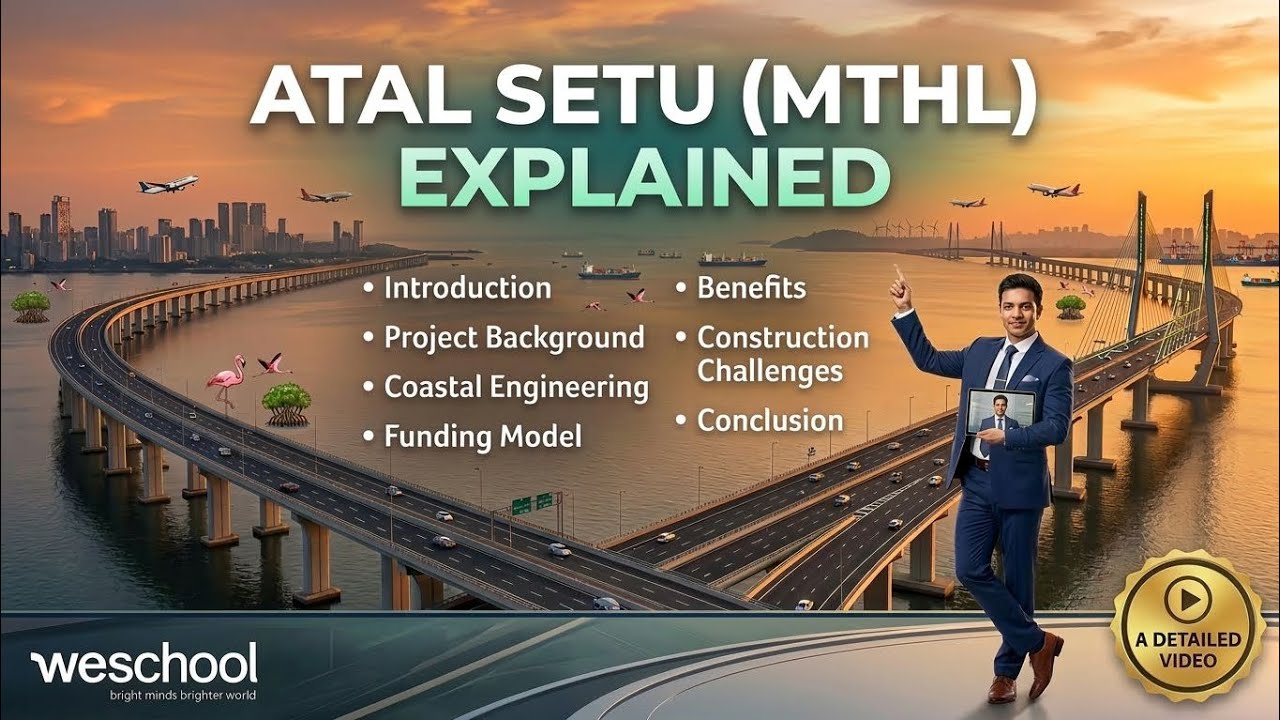 ATAL SETU (MTHL)
EXPLAINED

• Introduction
• Project Background
• Coastal Engineering
• Funding Model

• Benefits
• Construction Challenges
• Conclusion

weschool
bright minds brighter world

A DETAILED VIDEO